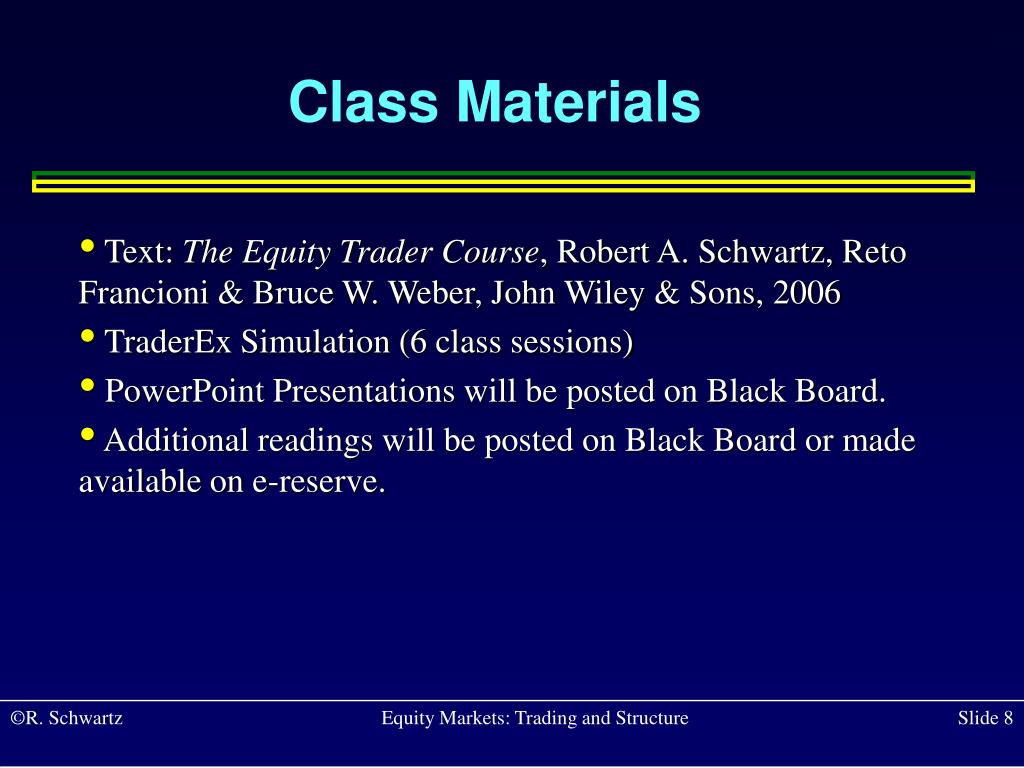 Class Materials

• Text: The Equity Trader Course, Robert A. Schwartz, Reto Francioni & Bruce W. Weber, John Wiley & Sons, 2006

• TraderEx Simulation (6 class sessions)

• PowerPoint Presentations will be posted on Black Board.

• Additional readings will be posted on Black Board or made available on e-reserve.

©R. Schwartz

Equity Markets: Trading and Structure

Slide 8